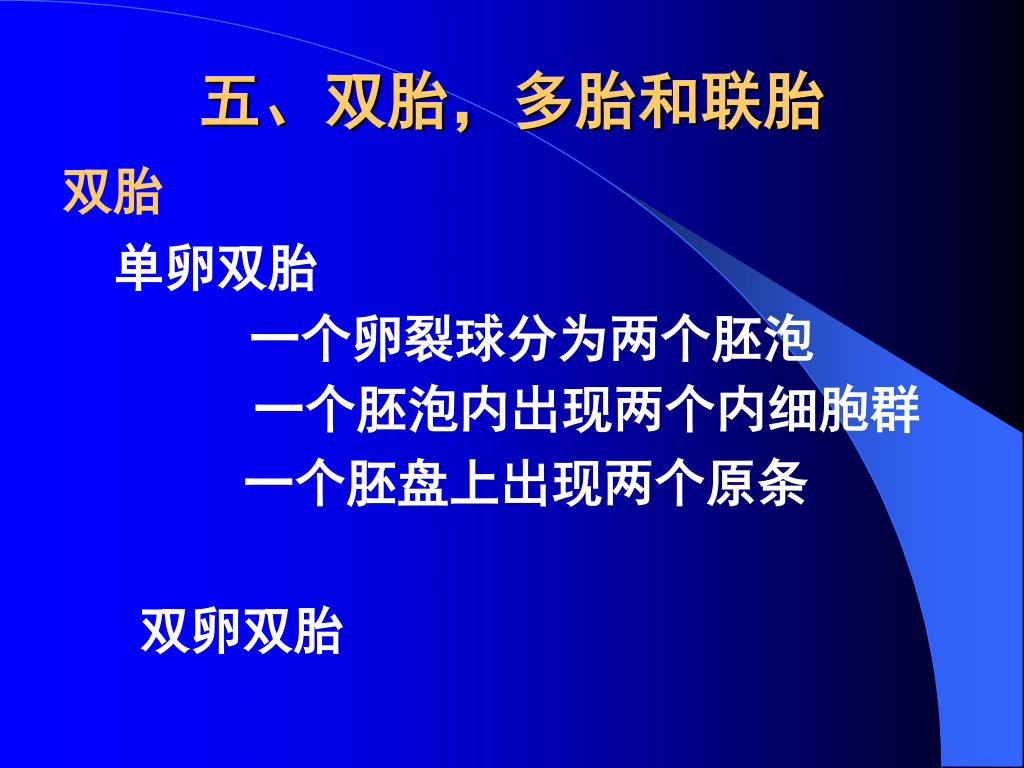 五、双胎，多胎和联胎

双胎

单卵双胎

一个卵裂球分为两个胚泡

一个胚泡内出现两个内细胞群

一个胚盘上出现两个原条

双卵双胎